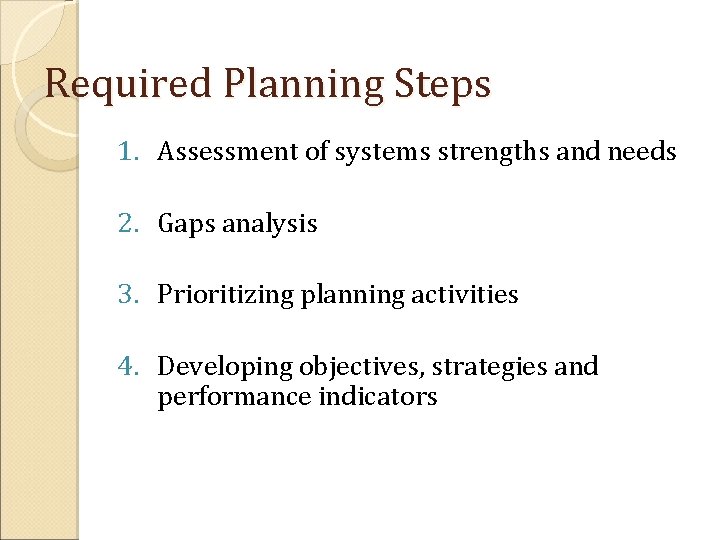 Required Planning Steps

1. Assessment of systems strengths and needs

2. Gaps analysis

3. Prioritizing planning activities

4. Developing objectives, strategies and performance indicators